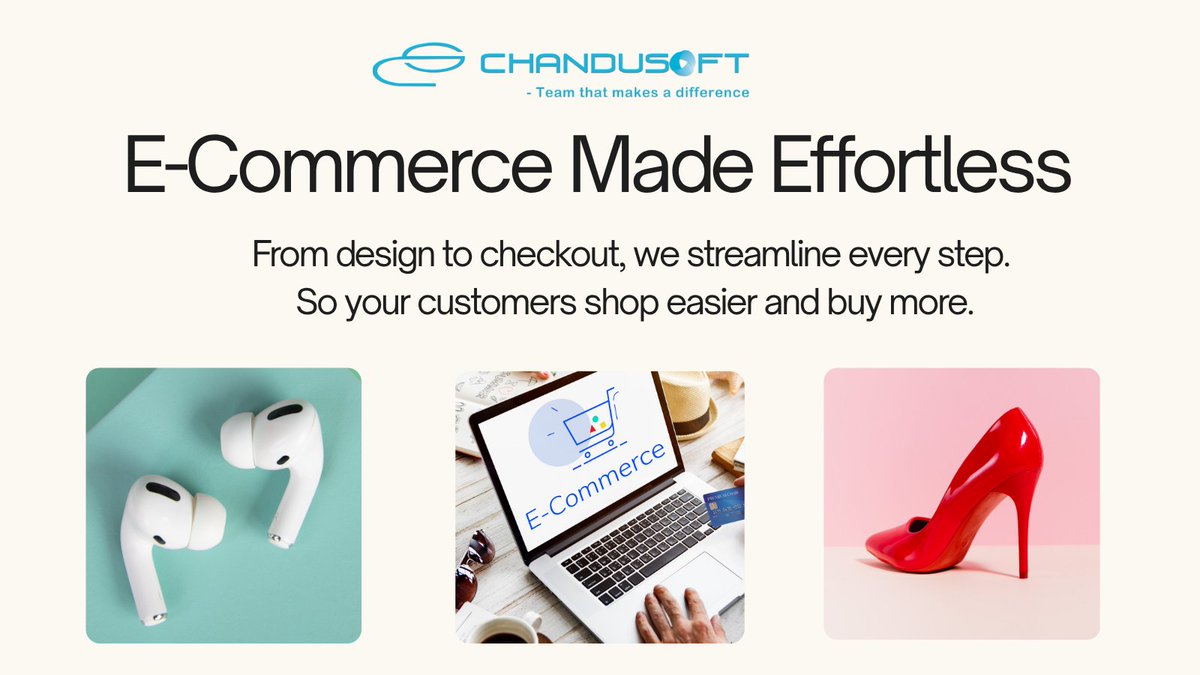 CHANDUSOFT
- Team that makes a difference

E-Commerce Made Effortless

From design to checkout, we streamline every step.
So your customers shop easier and buy more.

E-Commerce